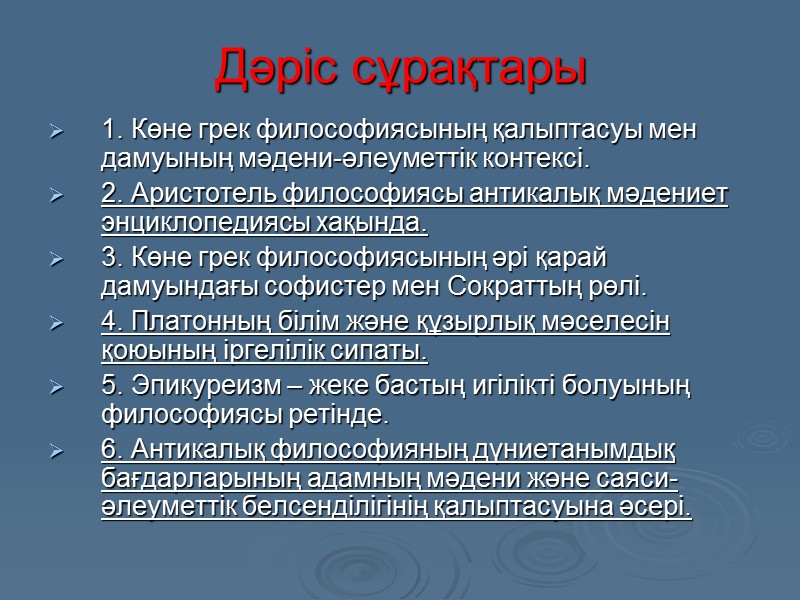 Дәріс сұрақтары

1. Көне грек философиясының қалыптасуы мен дамуының мәдени-әлеуметтік контексі.

2. Аристотель философиясы антикалық мәдениет энциклопедиясы хақында.

3. Көне грек философиясының әрі қарай дамуындағы софистер мен Сократтың рөлі.

4. Платонның білім және құзырлық мәселесін қоюының іргелілік сипаты.

5. Эпикуреизм – жеке бастың игілікті болуының философиясы ретінде.

6. Антикалық философияның дүниетанымдық бағдарларының адамның мәдени және саяси-әлеуметтік белсенділігінің қалыптасуына әсері.